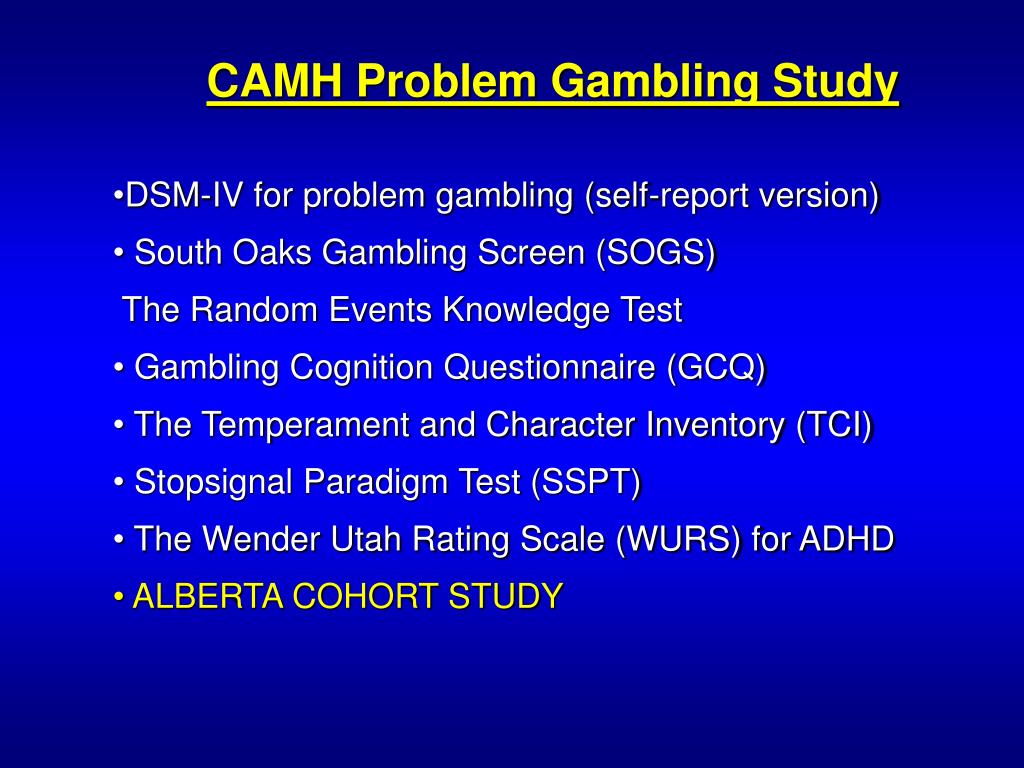 CAMH Problem Gambling Study

•DSM-IV for problem gambling (self-report version)
• South Oaks Gambling Screen (SOGS)
The Random Events Knowledge Test
• Gambling Cognition Questionnaire (GCQ)
• The Temperament and Character Inventory (TCI)
• Stopsignal Paradigm Test (SSPT)
• The Wender Utah Rating Scale (WURS) for ADHD
• ALBERTA COHORT STUDY